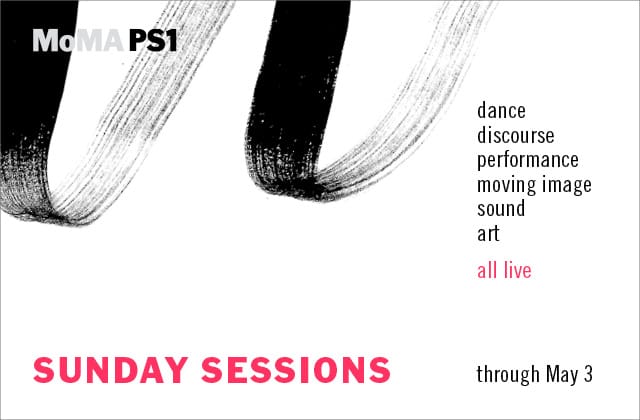 MoMA PS1

dance
discourse
performance
moving image
sound
art

all live

SUNDAY SESSIONS

through May 3